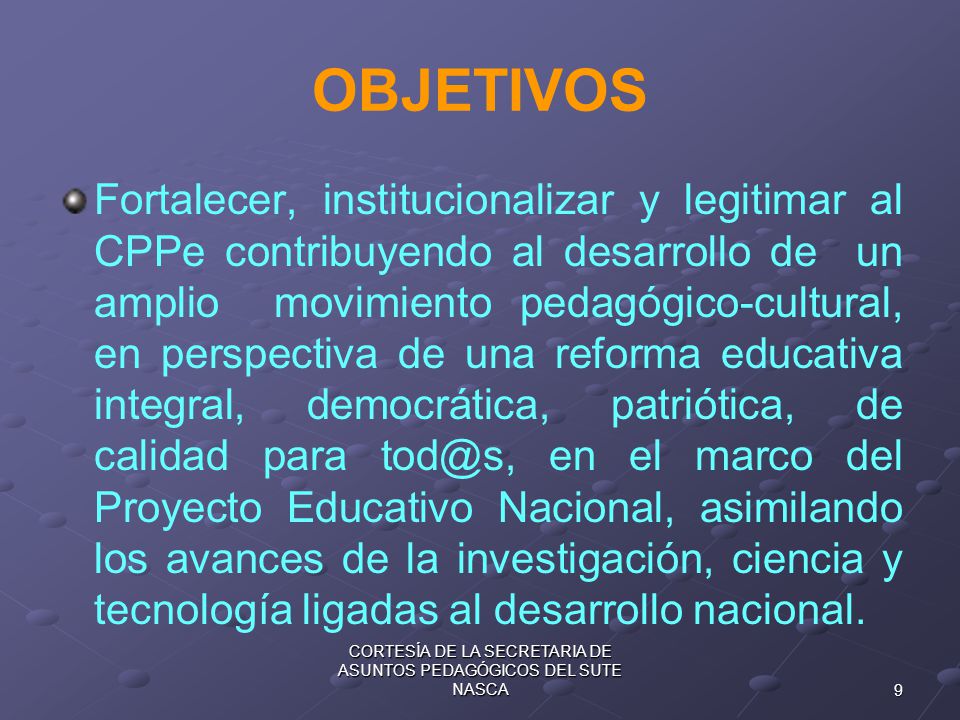 OBJETIVOS

Fortalecer, institucionalizar y legitimar al CPPe contribuyendo al desarrollo de un amplio movimiento pedagógico-cultural, en perspectiva de una reforma educativa integral, democrática, patriótica, de calidad para tod@s, en el marco del Proyecto Educativo Nacional, asimilando los avances de la investigación, ciencia y tecnología ligadas al desarrollo nacional.

CORTESÍA DE LA SECRETARIA DE ASUNTOS PEDAGÓGICOS DEL SUTE NASCA

9